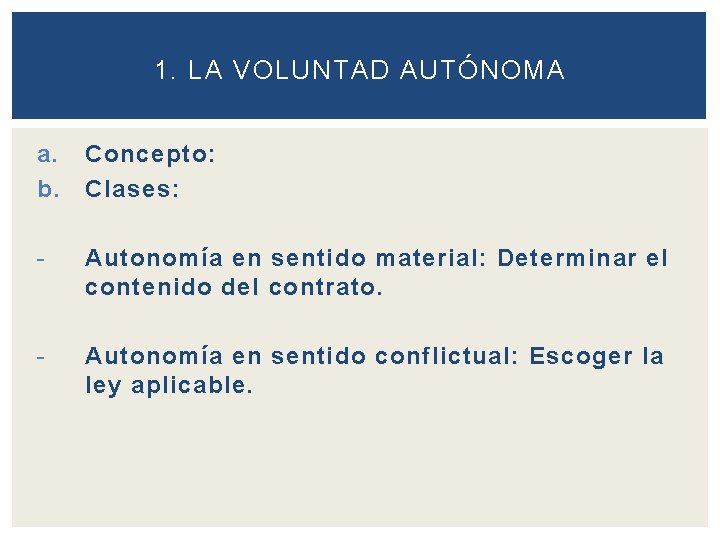 1. LA VOLUNTAD AUTÓNOMA

a. Concepto:
b. Clases:

- Autonomía en sentido material: Determinar el contenido del contrato.

- Autonomía en sentido conflictual: Escoger la ley aplicable.